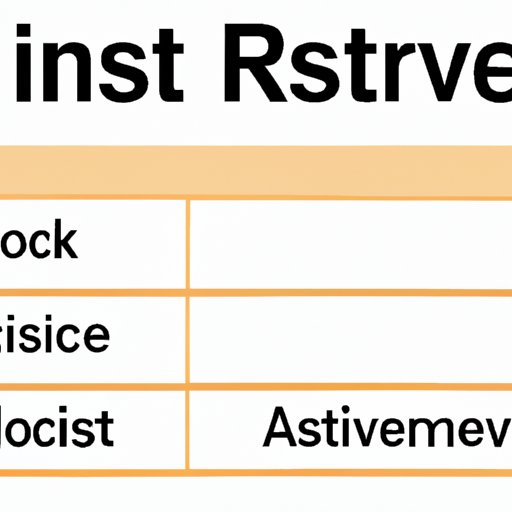 inst Rstrve

| | |
|---|---|
| ock | |
| isice | |
| locist | Astivemev |